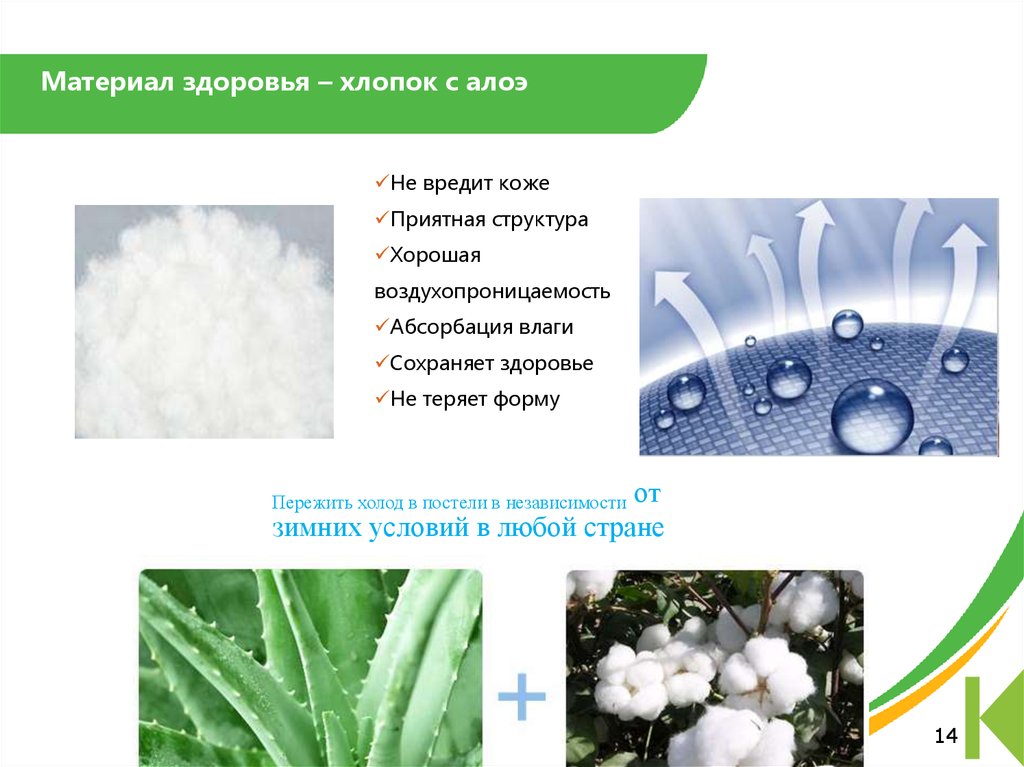 Материал здоровья – хлопок с алоэ

✓Не вредит коже
✓Приятная структура
✓Хорошая воздухопроницаемость
✓Абсорбация влаги
✓Сохраняет здоровье
✓Не теряет форму

Пережить холод в постели в независимости от зимних условий в любой стране

+

14